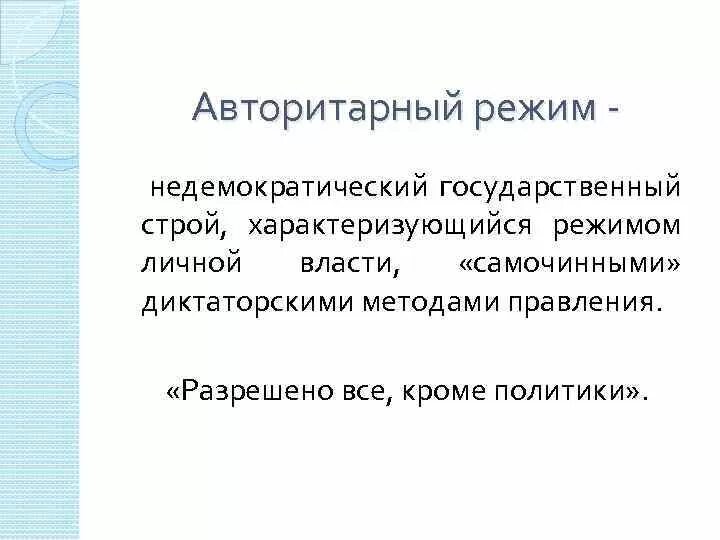 Авторитарный режим -

недемократический государственный строй, характеризующийся режимом личной власти, «самочинными» диктаторскими методами правления.

«Разрешено все, кроме политики».